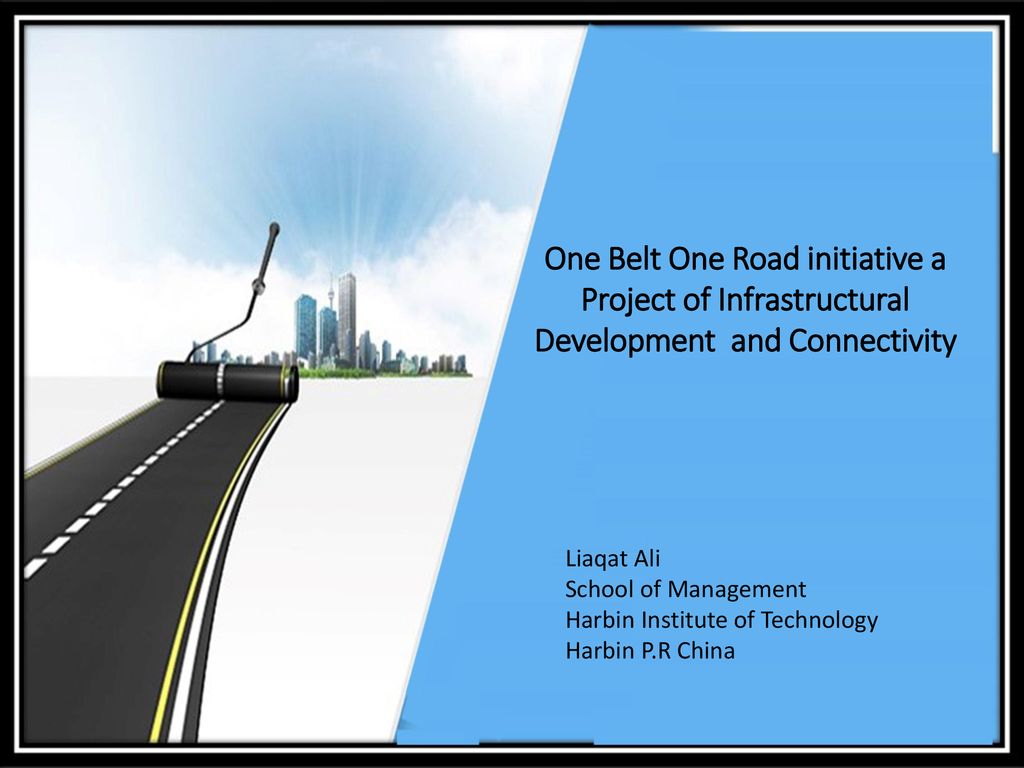 One Belt One Road initiative a Project of Infrastructural Development  and Connectivity

Liaqat Ali
School of Management
Harbin Institute of Technology
Harbin P.R China